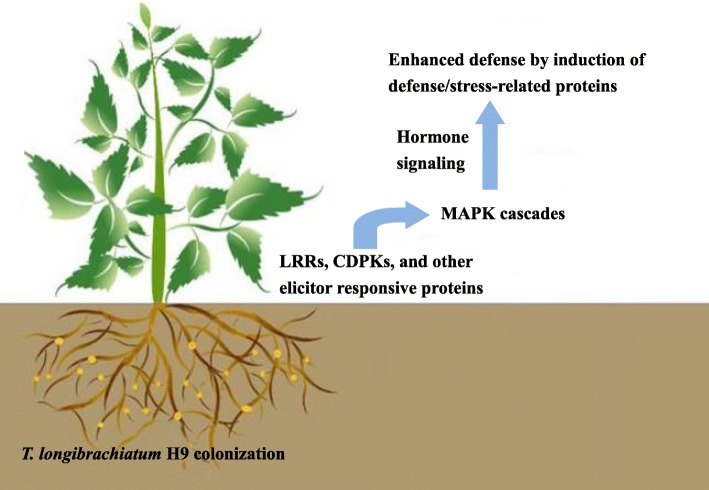 Enhanced defense by induction of defense/stress-related proteins

Hormone signaling

MAPK cascades

LRRs, CDPKs, and other elicitor responsive proteins

T. longibrachiatum H9 colonization